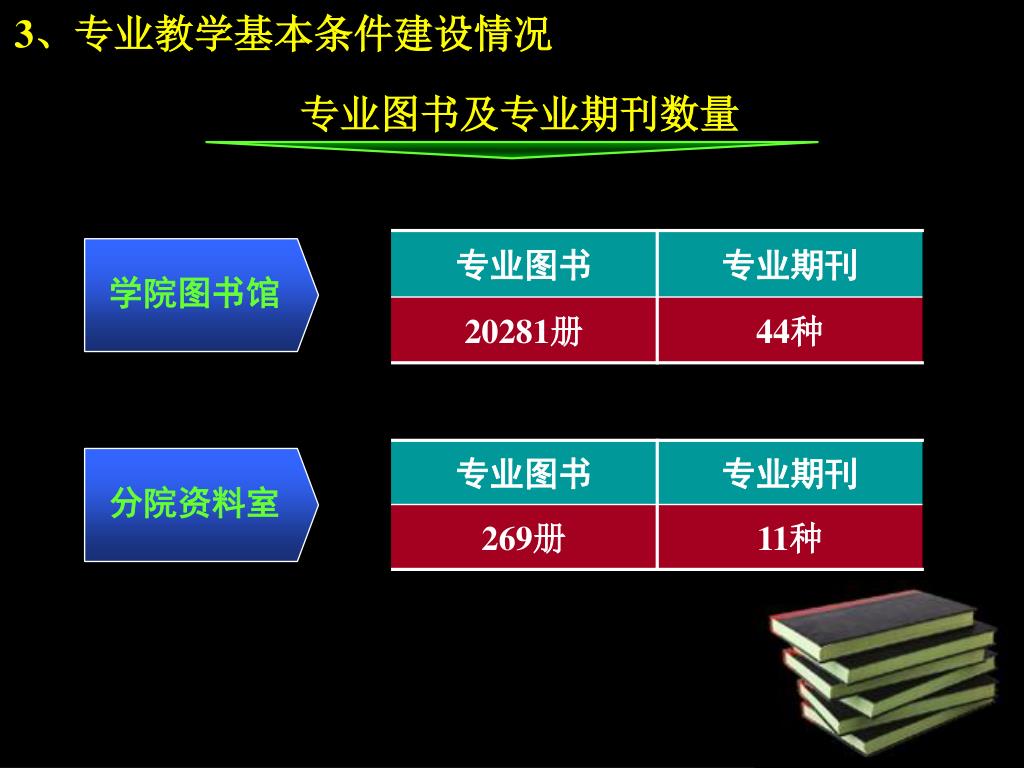 3、专业教学基本条件建设情况

专业图书及专业期刊数量

学院图书馆

| 专业图书 | 专业期刊 |
|---|---|
| 20281册 | 44种 |

分院资料室

| 专业图书 | 专业期刊 |
|---|---|
| 269册 | 11种 |